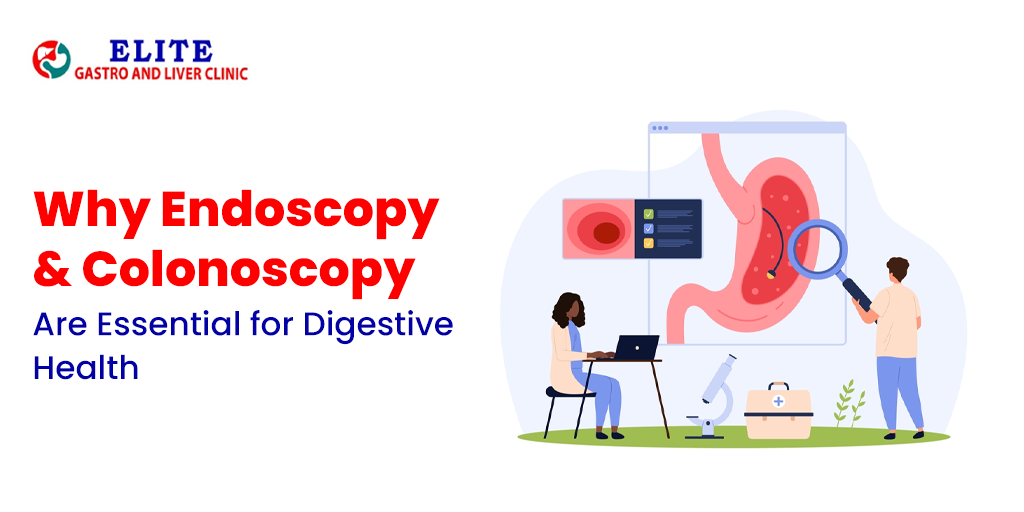 ELITE
GASTRO AND LIVER CLINIC

Why Endoscopy & Colonoscopy
Are Essential for Digestive Health